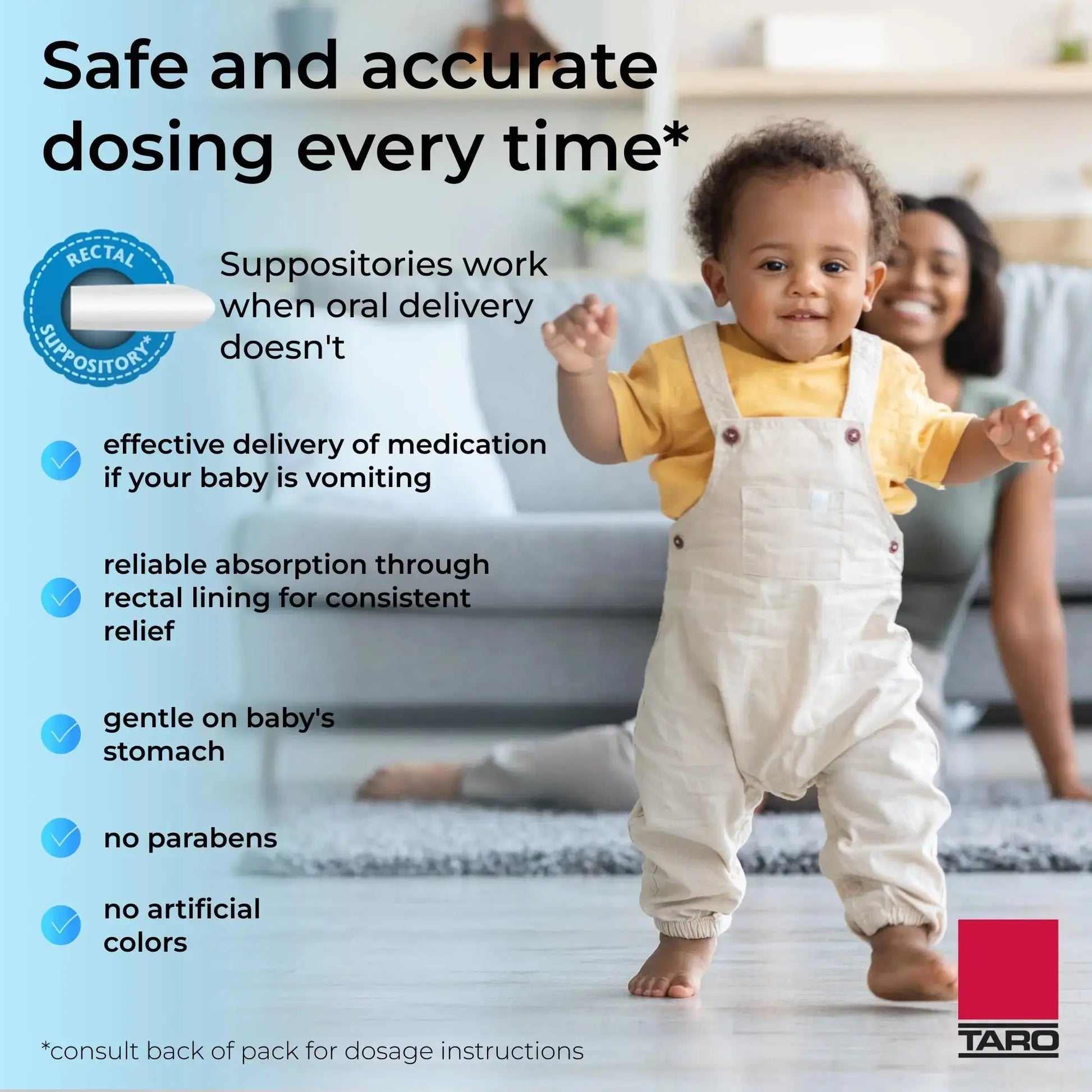 Safe and accurate dosing every time*

RECTAL SUPPOSITORY*

Suppositories work when oral delivery doesn't

effective delivery of medication if your baby is vomiting

reliable absorption through rectal lining for consistent relief

gentle on baby's stomach

no parabens

no artificial colors

*consult back of pack for dosage instructions

TARO